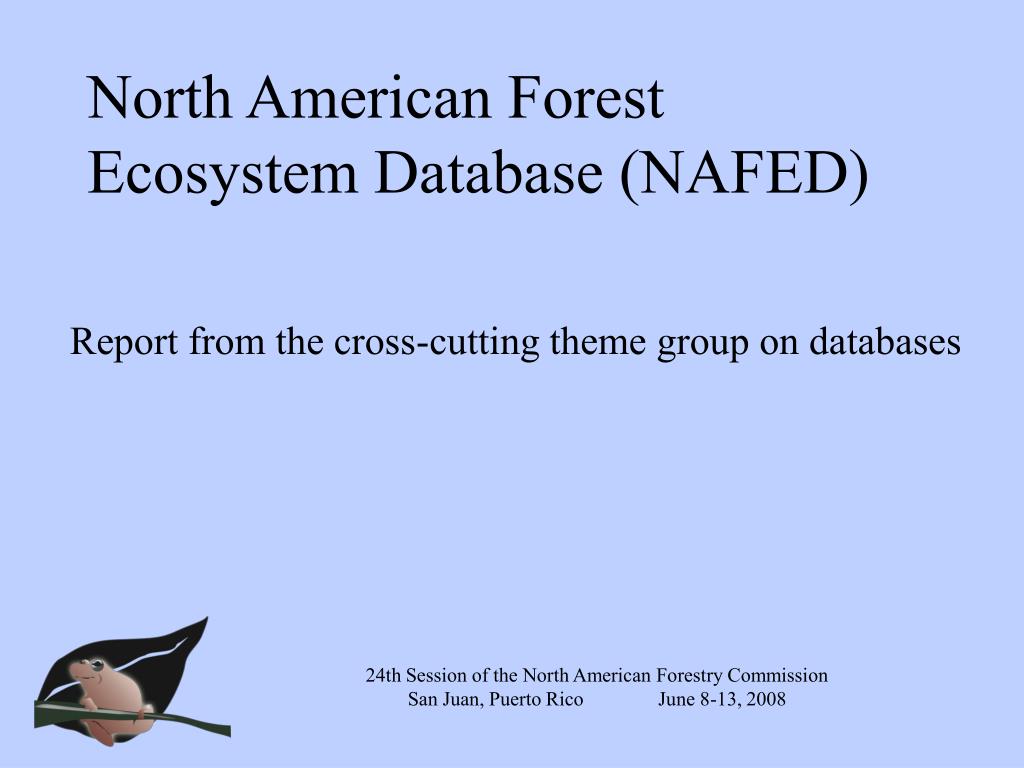 North American Forest Ecosystem Database (NAFED)

Report from the cross-cutting theme group on databases

24th Session of the North American Forestry Commission
San Juan, Puerto Rico June 8-13, 2008